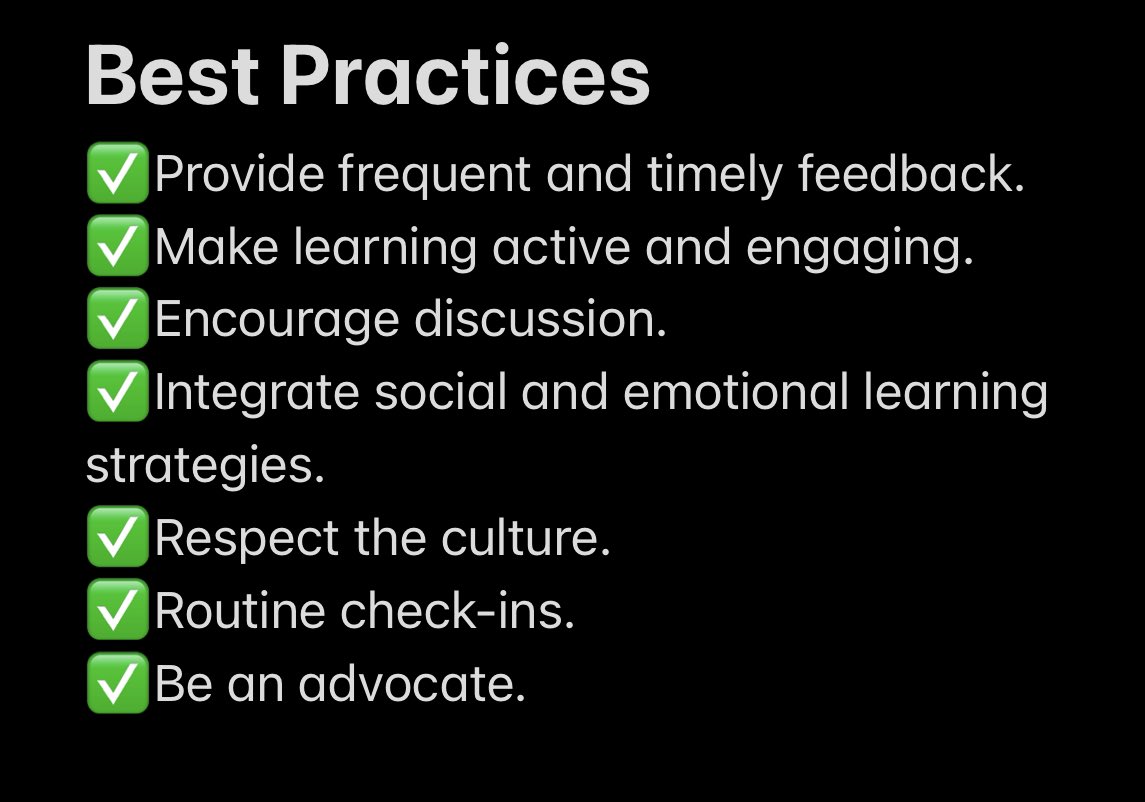 Best Practices

✅Provide frequent and timely feedback.
✅Make learning active and engaging.
✅Encourage discussion.
✅Integrate social and emotional learning strategies.
✅Respect the culture.
✅Routine check-ins.
✅Be an advocate.